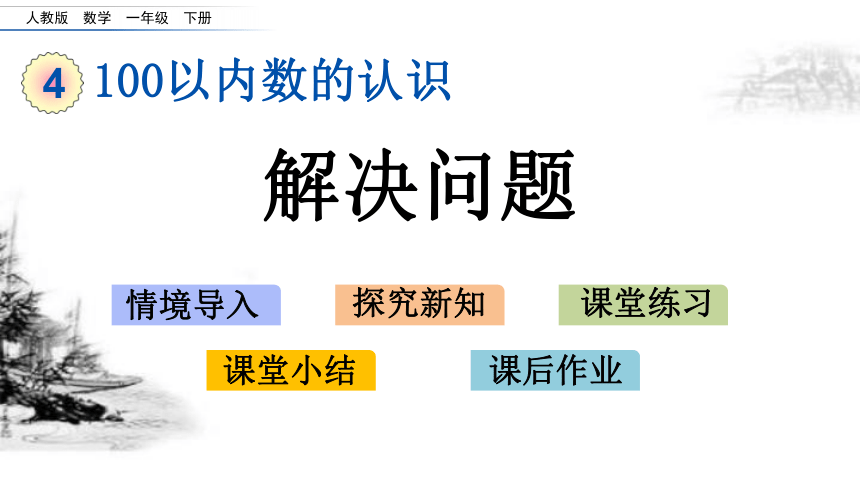 人教版　数学　一年级　下册

4 100以内数的认识

解决问题

情境导入　探究新知　课堂练习

课堂小结　课后作业